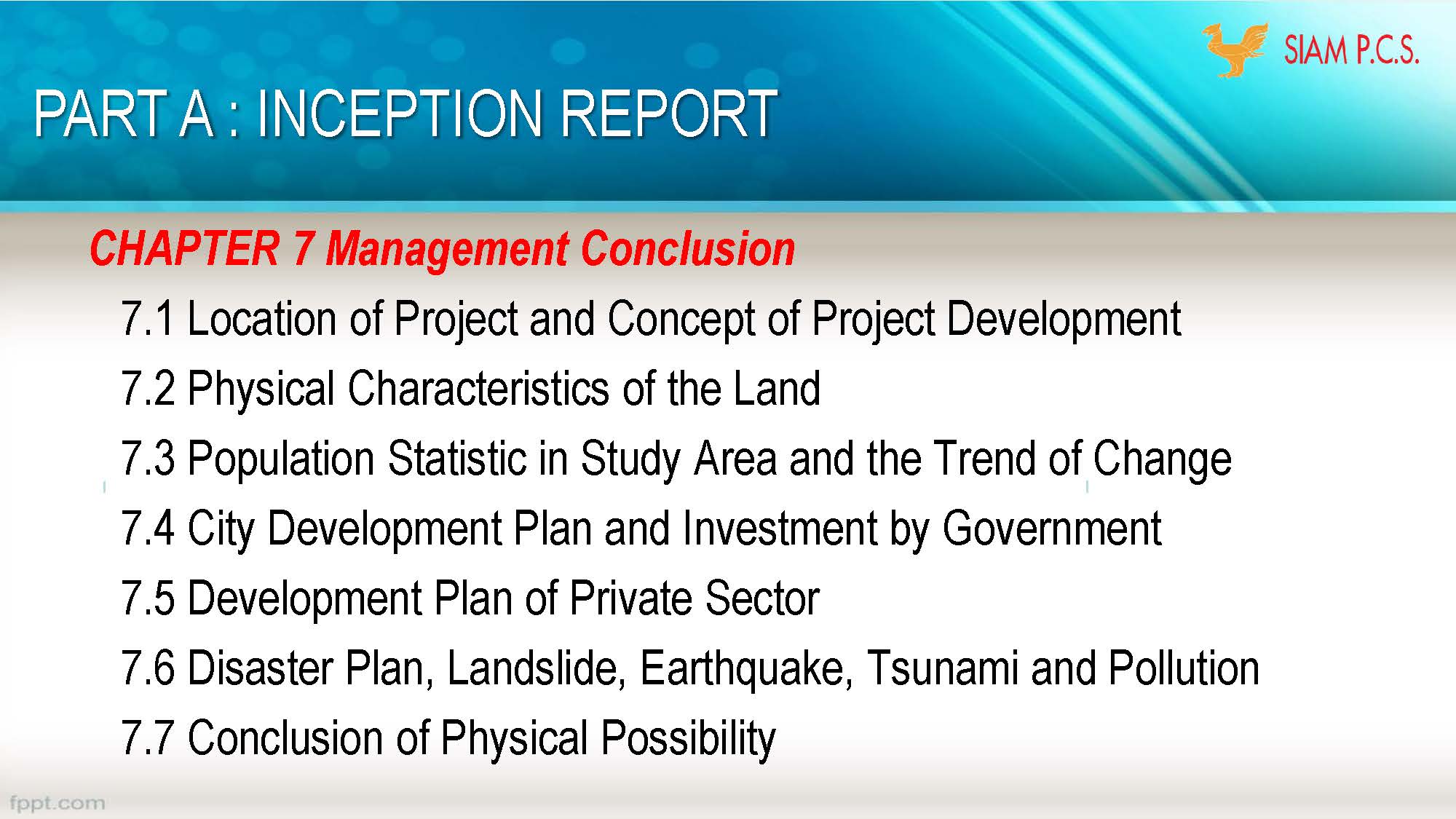 SIAM P.C.S.

PART A : INCEPTION REPORT

CHAPTER 7 Management Conclusion

7.1 Location of Project and Concept of Project Development

7.2 Physical Characteristics of the Land

7.3 Population Statistic in Study Area and the Trend of Change

7.4 City Development Plan and Investment by Government

7.5 Development Plan of Private Sector

7.6 Disaster Plan, Landslide, Earthquake, Tsunami and Pollution

7.7 Conclusion of Physical Possibility

fppt.com